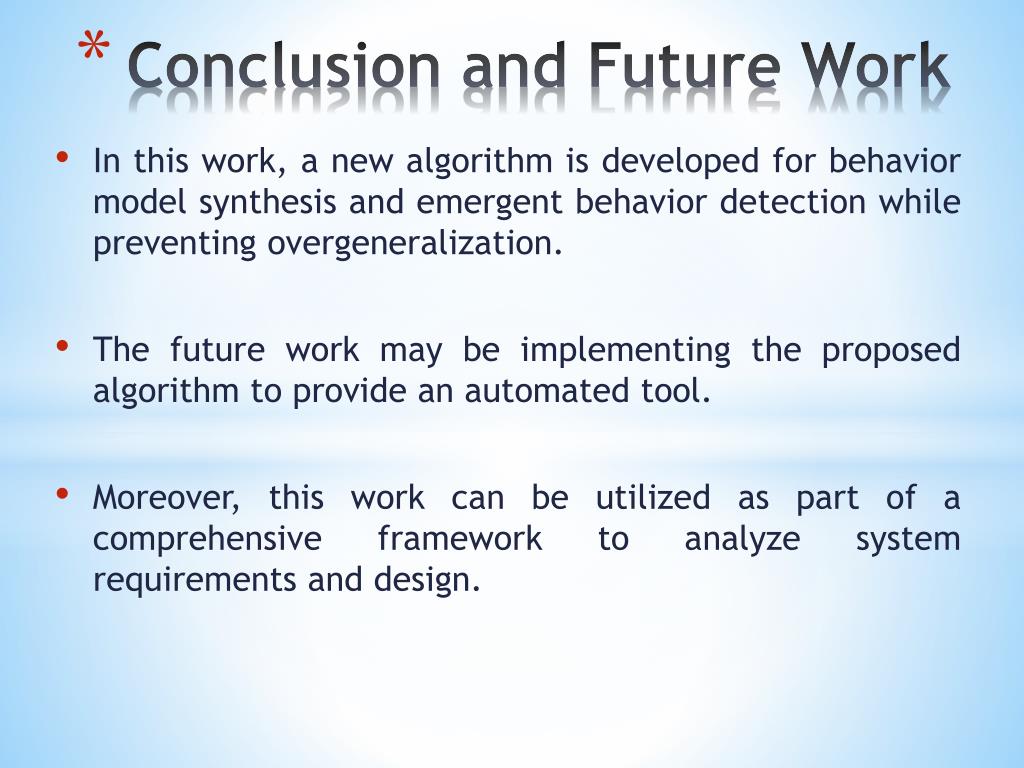 * Conclusion and Future Work

• In this work, a new algorithm is developed for behavior model synthesis and emergent behavior detection while preventing overgeneralization.

• The future work may be implementing the proposed algorithm to provide an automated tool.

• Moreover, this work can be utilized as part of a comprehensive framework to analyze system requirements and design.